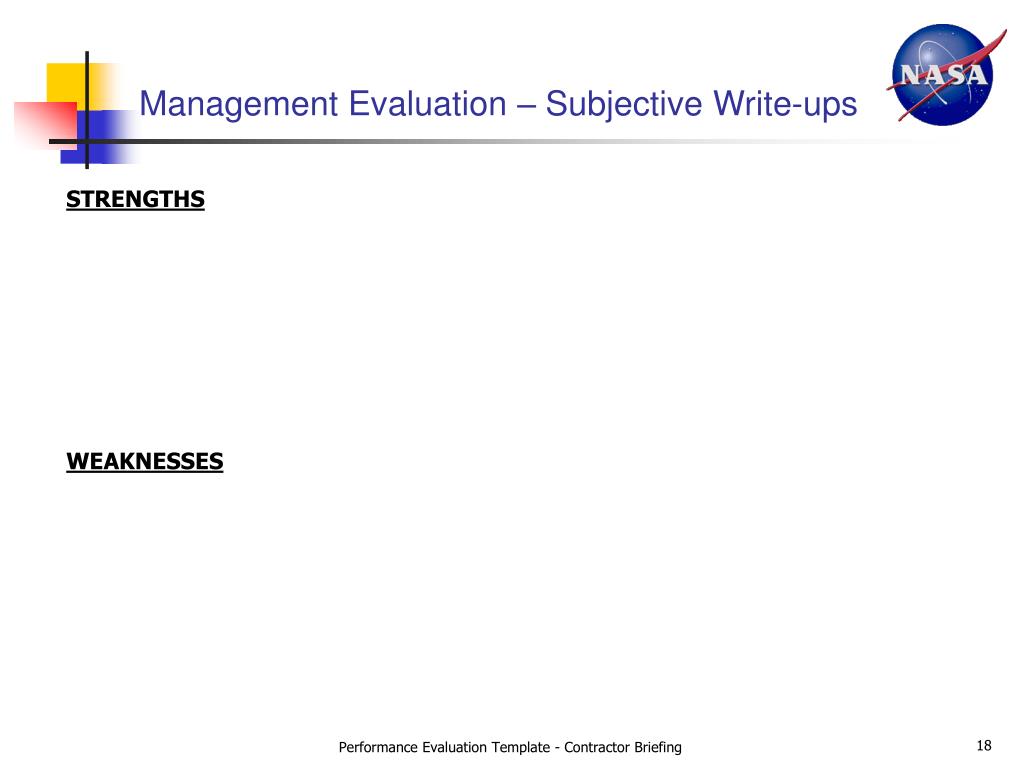 Management Evaluation – Subjective Write-ups

NASA

STRENGTHS

WEAKNESSES

Performance Evaluation Template - Contractor Briefing

18